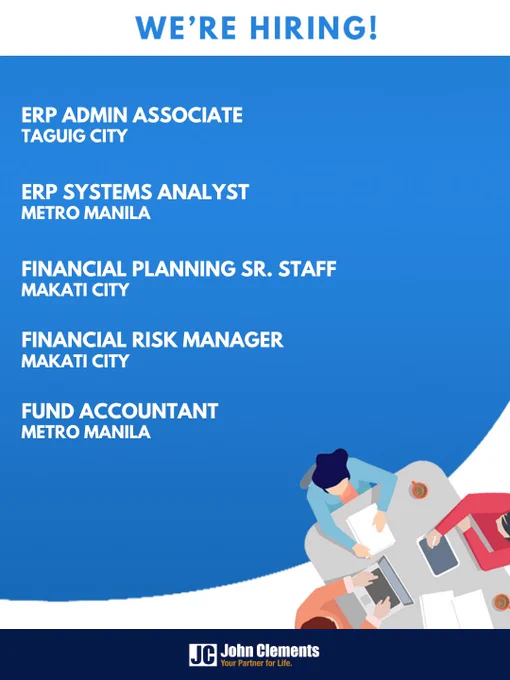 WE'RE HIRING!

ERP ADMIN ASSOCIATE
TAGUIG CITY

ERP SYSTEMS ANALYST
METRO MANILA

FINANCIAL PLANNING SR. STAFF
MAKATI CITY

FINANCIAL RISK MANAGER
MAKATI CITY

FUND ACCOUNTANT
METRO MANILA

JC John Clements
Your Partner for Life.